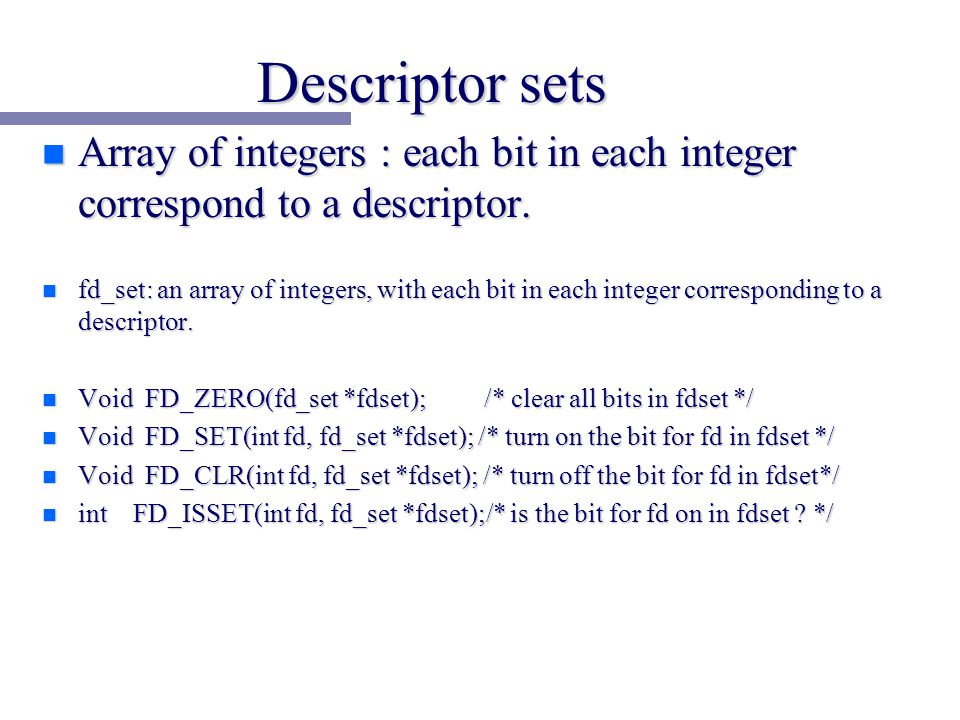 Descriptor sets

Array of integers : each bit in each integer correspond to a descriptor.

fd_set: an array of integers, with each bit in each integer corresponding to a descriptor.

Void FD_ZERO(fd_set *fdset); /* clear all bits in fdset */

Void FD_SET(int fd, fd_set *fdset); /* turn on the bit for fd in fdset */

Void FD_CLR(int fd, fd_set *fdset); /* turn off the bit for fd in fdset*/

int FD_ISSET(int fd, fd_set *fdset);/* is the bit for fd on in fdset ? */